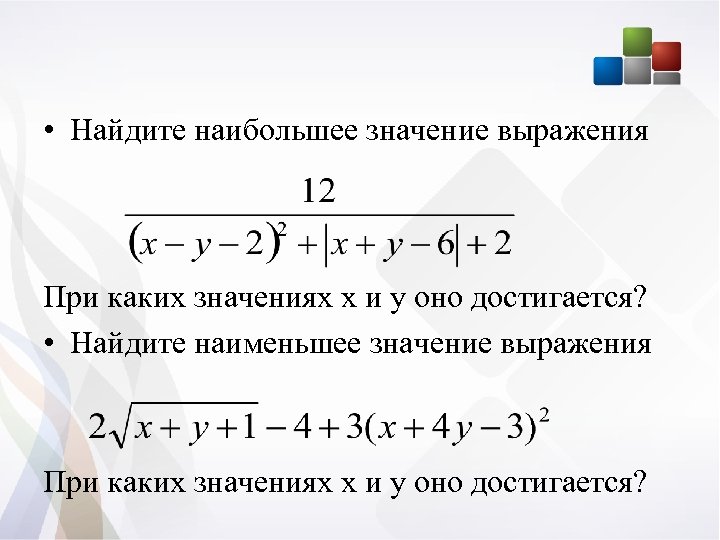 • Найдите наибольшее значение выражения

$\frac{12}{(x-y-2)^2+|x+y-6|+2}$

При каких значениях х и у оно достигается?

• Найдите наименьшее значение выражения

$2\sqrt{x+y+1}-4+3(x+4y-3)^2$

При каких значениях х и у оно достигается?